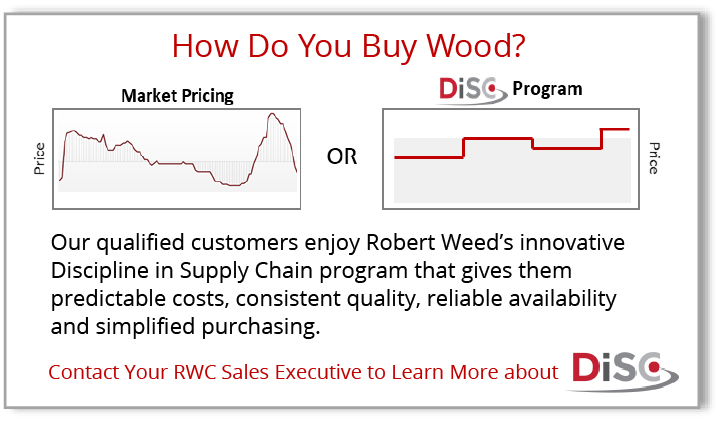 How Do You Buy Wood?

Market Pricing

Price

OR

DiSC Program

Price

Our qualified customers enjoy Robert Weed's innovative Discipline in Supply Chain program that gives them predictable costs, consistent quality, reliable availability and simplified purchasing.

Contact Your RWC Sales Executive to Learn More about DiSC